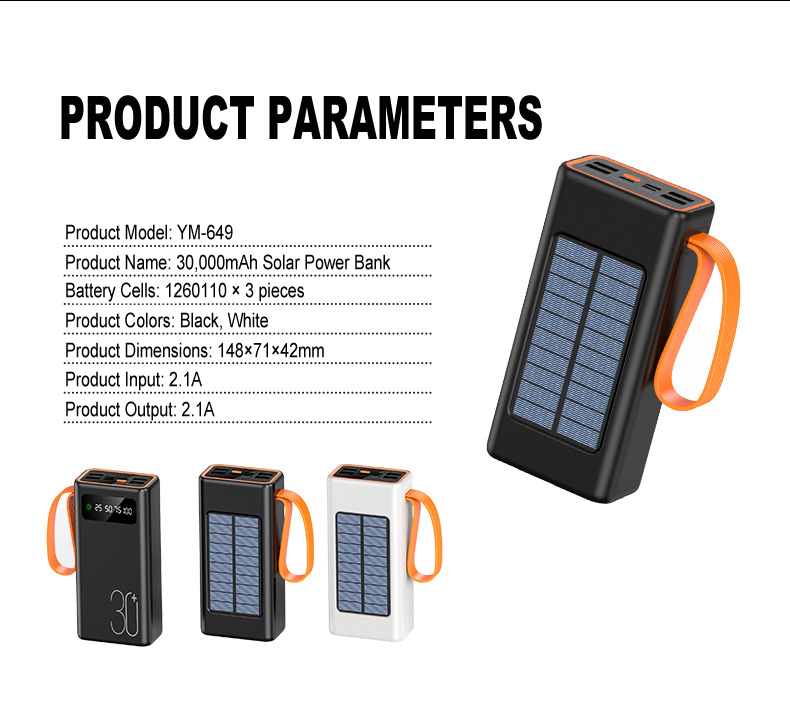 PRODUCT PARAMETERS

Product Model: YM-649

Product Name: 30,000mAh Solar Power Bank

Battery Cells: 1260110 × 3 pieces

Product Colors: Black, White

Product Dimensions: 148×71×42mm

Product Input: 2.1A

Product Output: 2.1A

25 50 75 100

30+